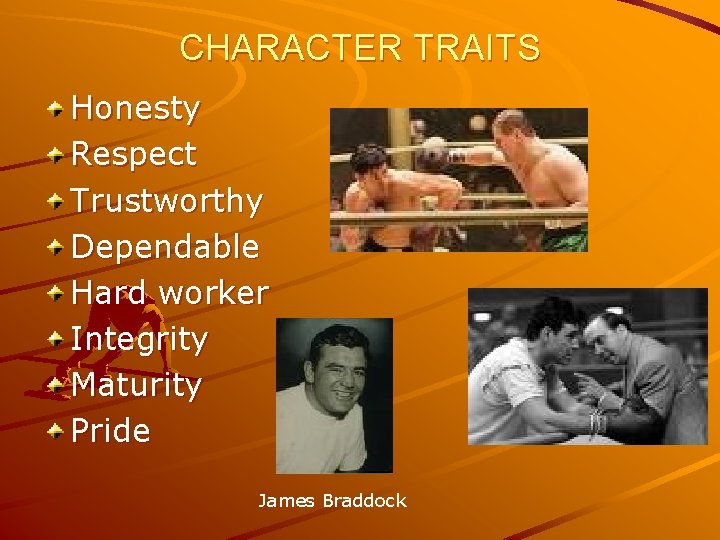 CHARACTER TRAITS

Honesty
Respect
Trustworthy
Dependable
Hard worker
Integrity
Maturity
Pride

James Braddock